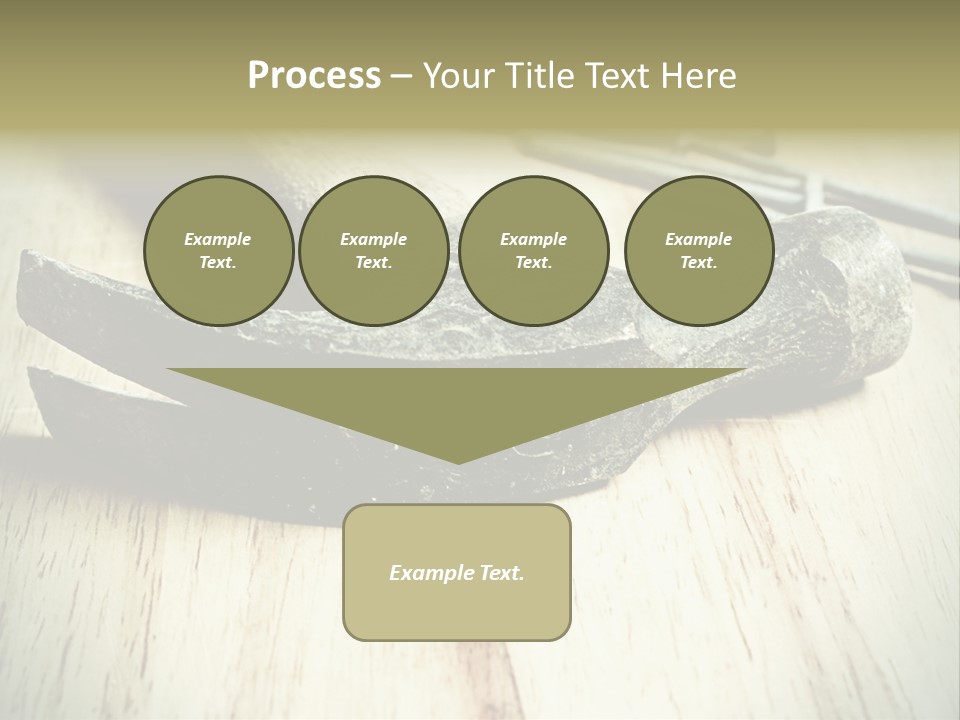 Process – Your Title Text Here

Example Text.

Example Text.

Example Text.

Example Text.

Example Text.